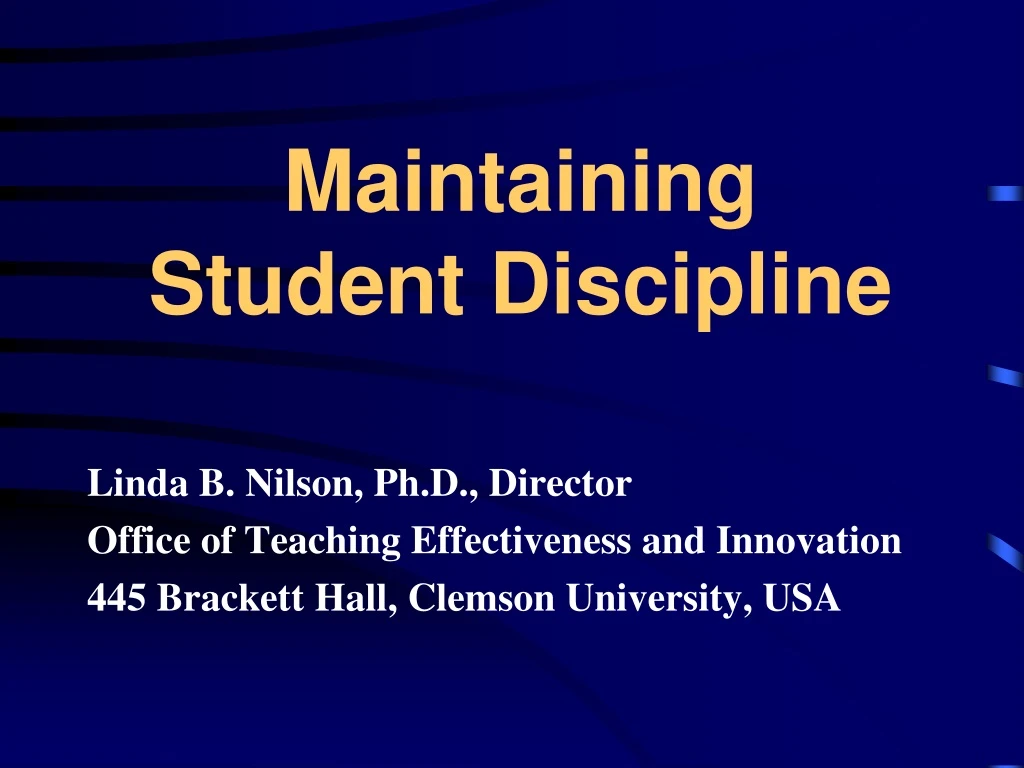 Maintaining
Student Discipline

Linda B. Nilson, Ph.D., Director
Office of Teaching Effectiveness and Innovation
445 Brackett Hall, Clemson University, USA